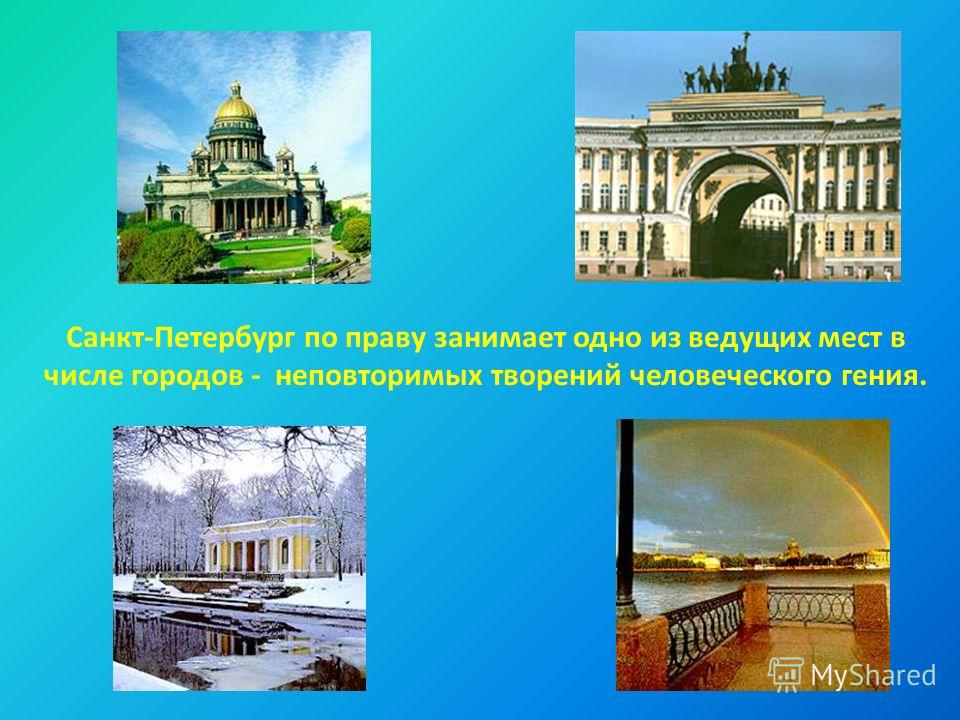 Санкт-Петербург по праву занимает одно из ведущих мест в числе городов - неповторимых творений человеческого гения.

MyShared